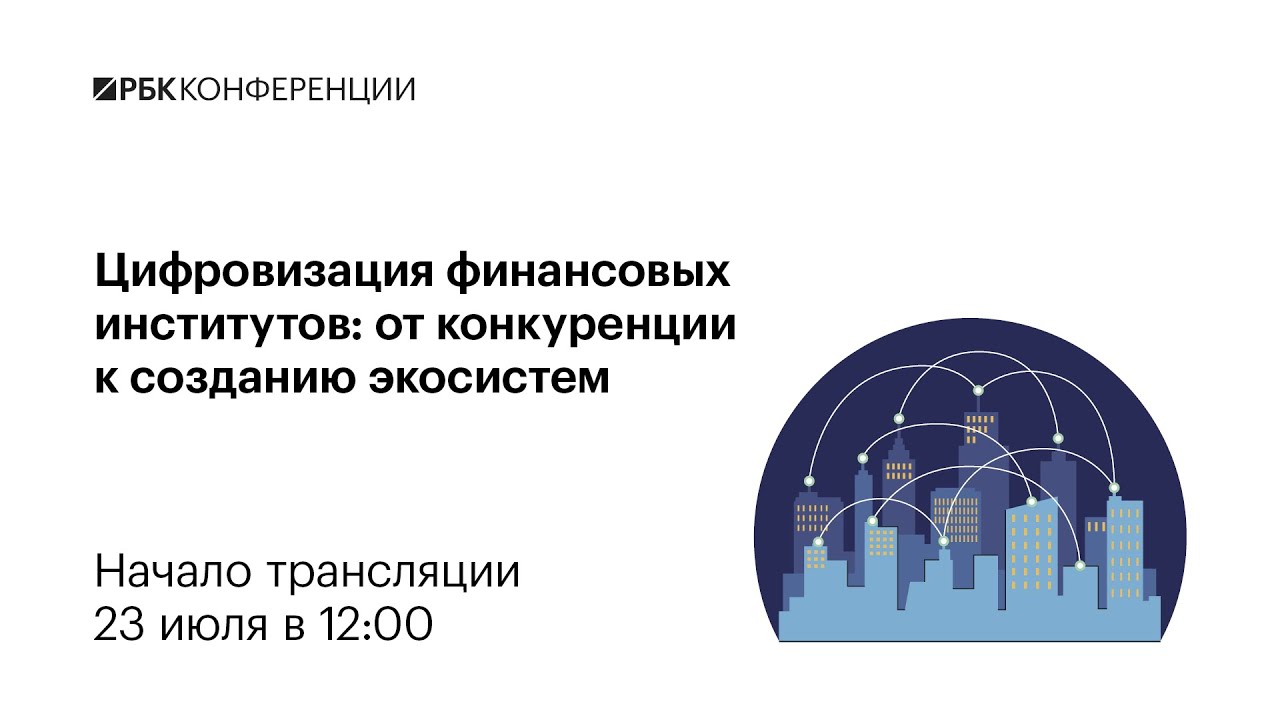 РБК КОНФЕРЕНЦИИ

Цифровизация финансовых институтов: от конкуренции к созданию экосистем

Начало трансляции
23 июля в 12:00